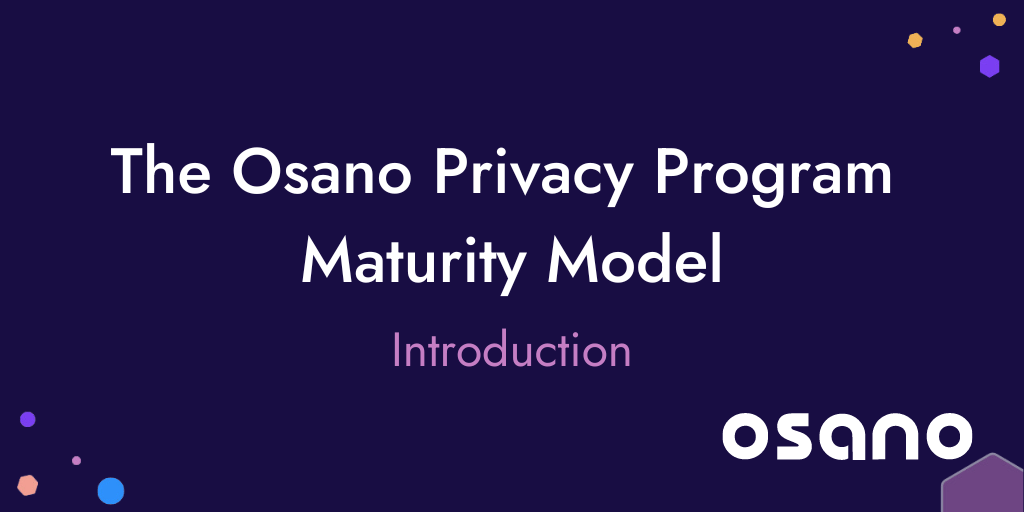 The Osano Privacy Program Maturity Model

Introduction

osano